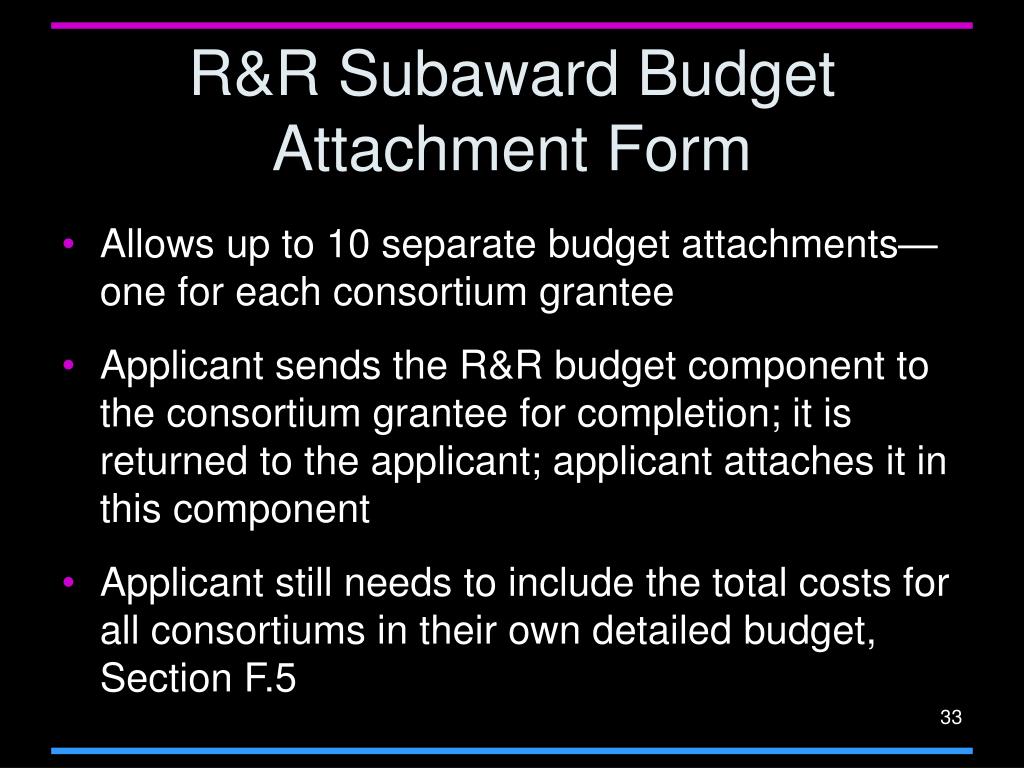 R&R Subaward Budget Attachment Form

• Allows up to 10 separate budget attachments—one for each consortium grantee

• Applicant sends the R&R budget component to the consortium grantee for completion; it is returned to the applicant; applicant attaches it in this component

• Applicant still needs to include the total costs for all consortiums in their own detailed budget, Section F.5

33